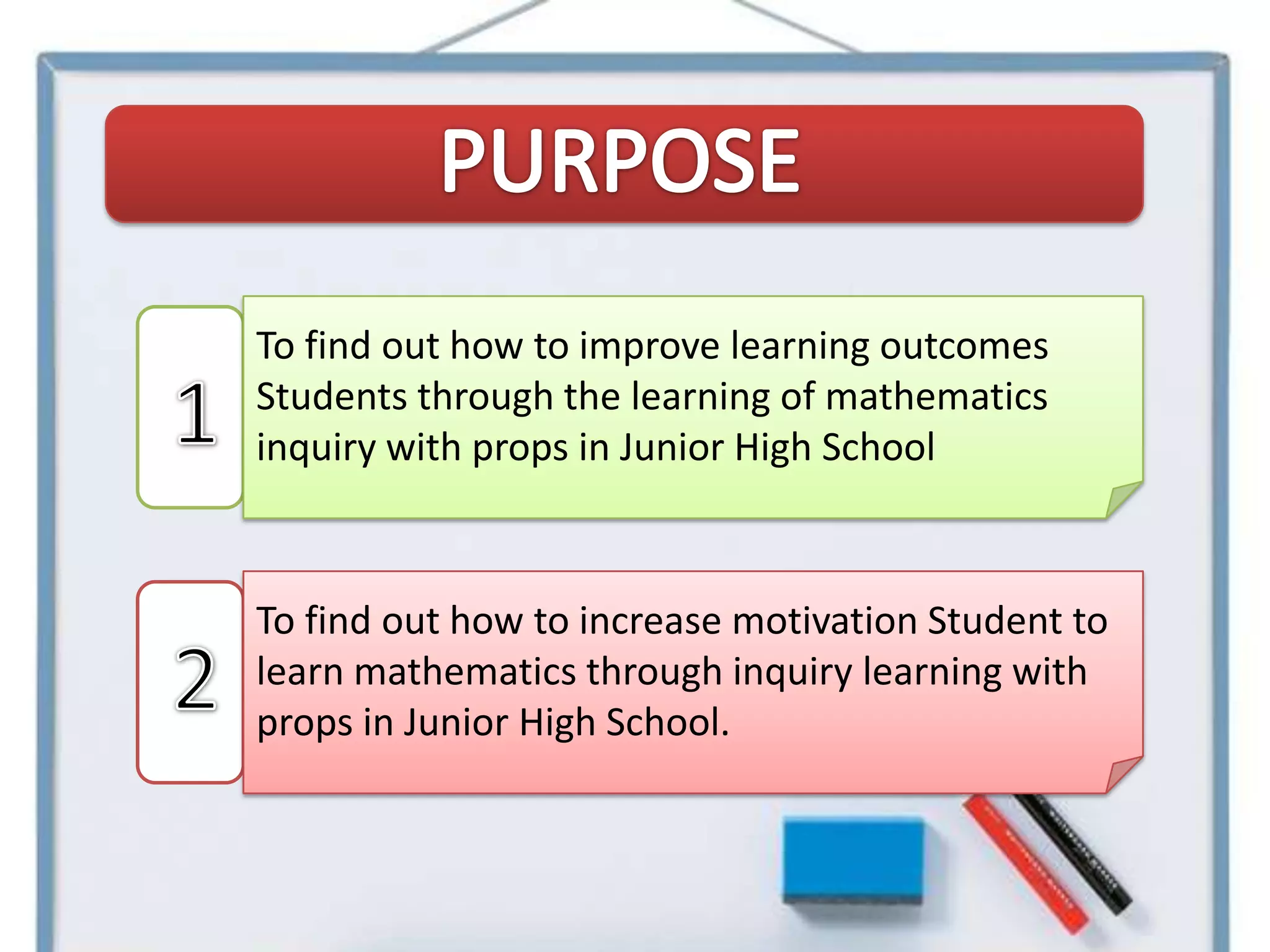 PURPOSE

1

To find out how to improve learning outcomes Students through the learning of mathematics inquiry with props in Junior High School

2

To find out how to increase motivation Student to learn mathematics through inquiry learning with props in Junior High School.